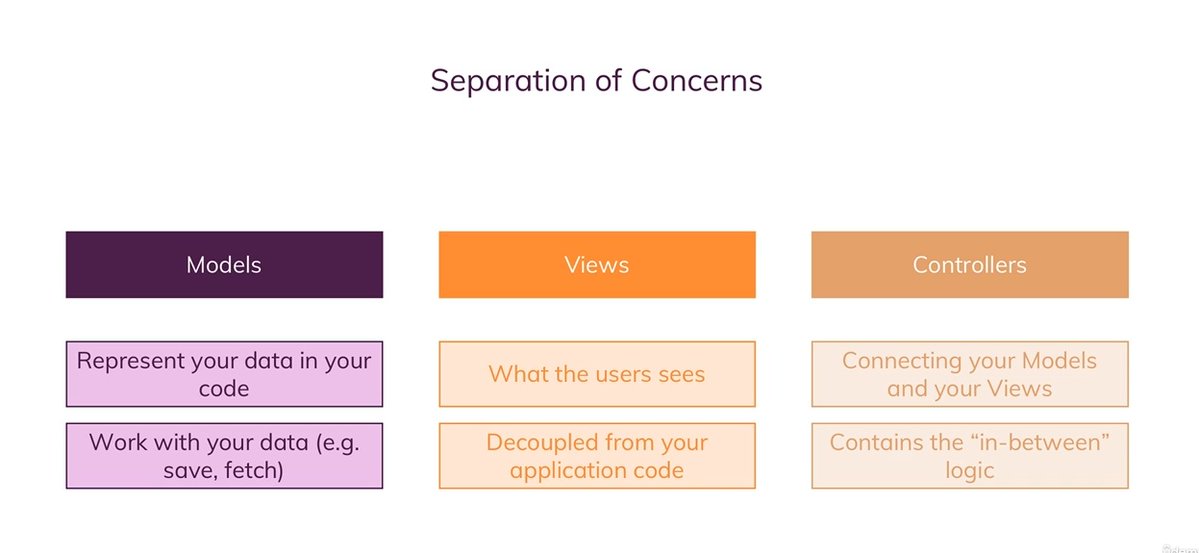 Separation of Concerns

Models

Represent your data in your code

Work with your data (e.g. save, fetch)

Views

What the users sees

Decoupled from your application code

Controllers

Connecting your Models and your Views

Contains the "in-between" logic